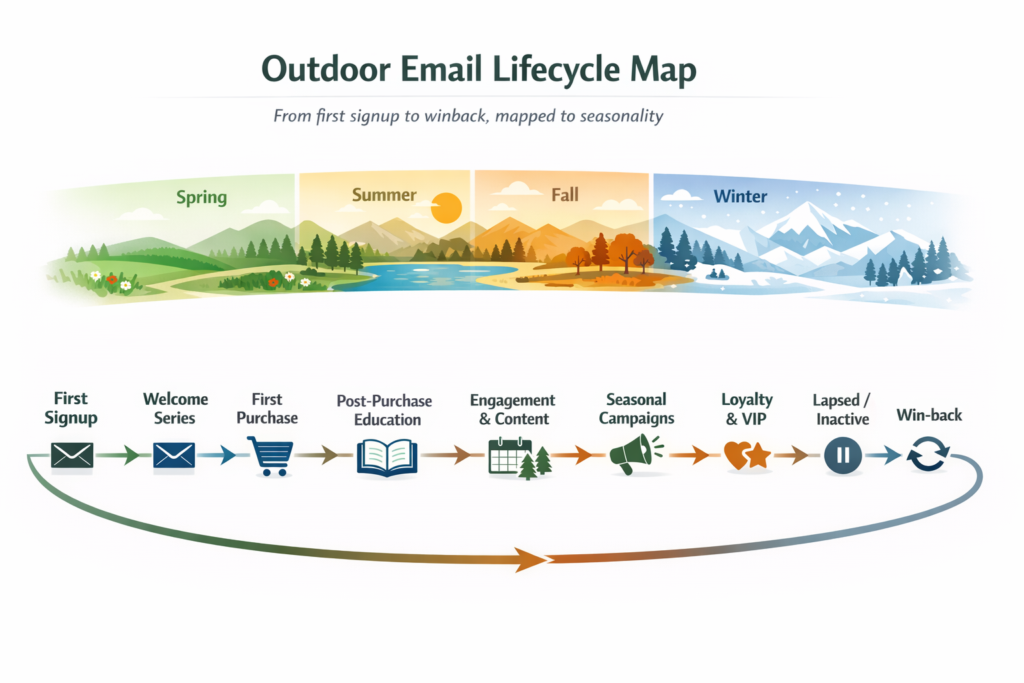 Outdoor Email Lifecycle Map

From first signup to winback, mapped to seasonality

Spring

Summer

Fall

Winter

First Signup

Welcome Series

First Purchase

Post-Purchase Education

Engagement & Content

Seasonal Campaigns

Loyalty & VIP

Lapsed / Inactive

Win-back